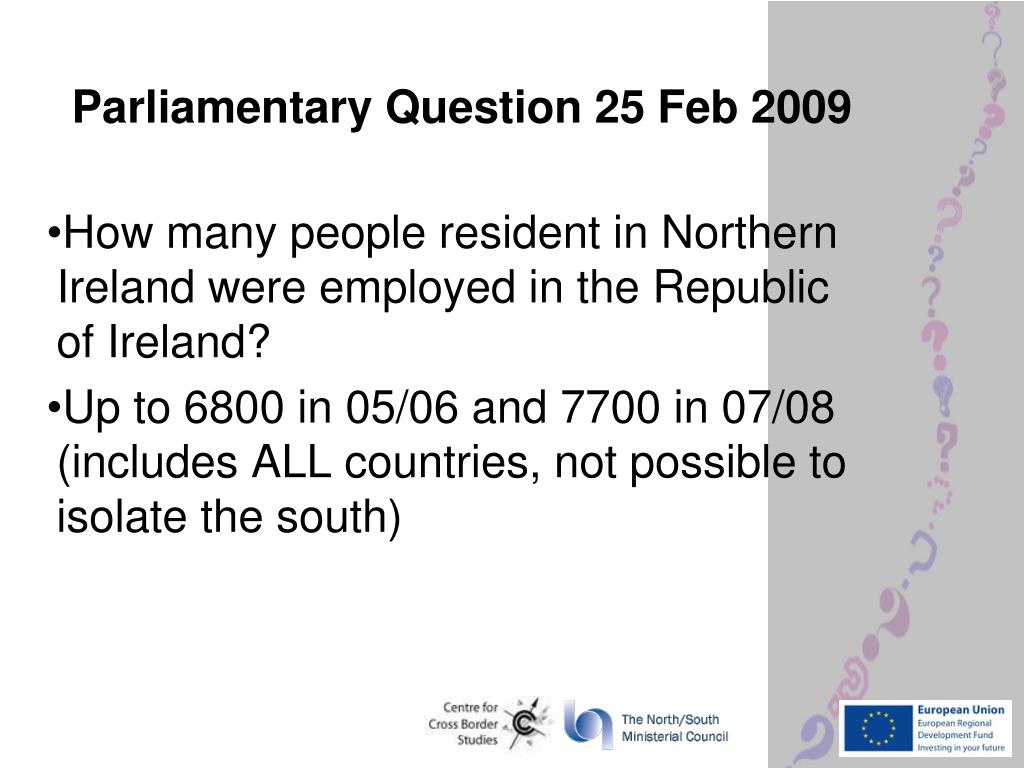 Parliamentary Question 25 Feb 2009

•How many people resident in Northern Ireland were employed in the Republic of Ireland?

•Up to 6800 in 05/06 and 7700 in 07/08 (includes ALL countries, not possible to isolate the south)

Centre for Cross Border Studies

The North/South Ministerial Council

European Union
European Regional Development Fund
Investing in your future